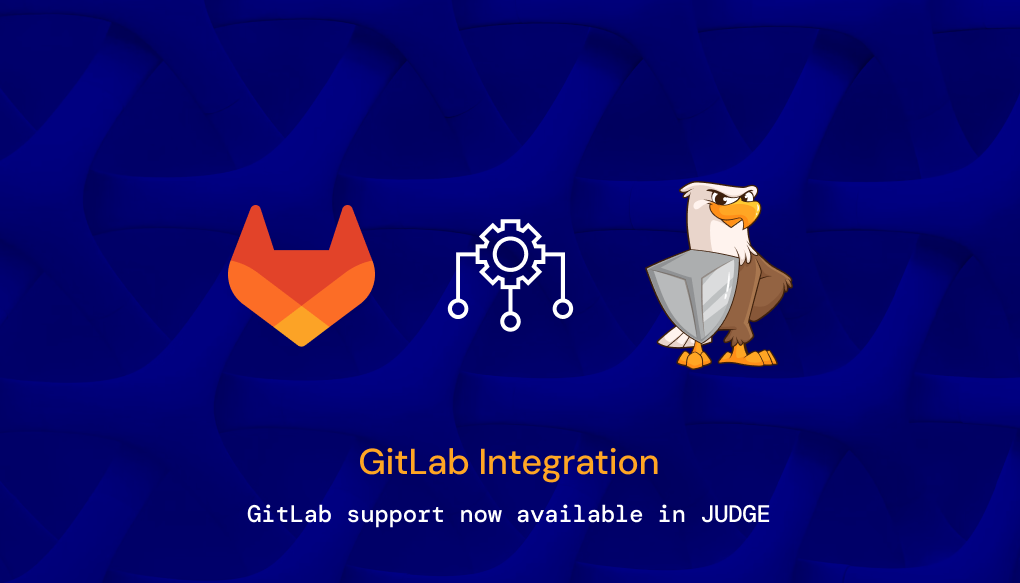 GitLab Integration

GitLab support now available in JUDGE